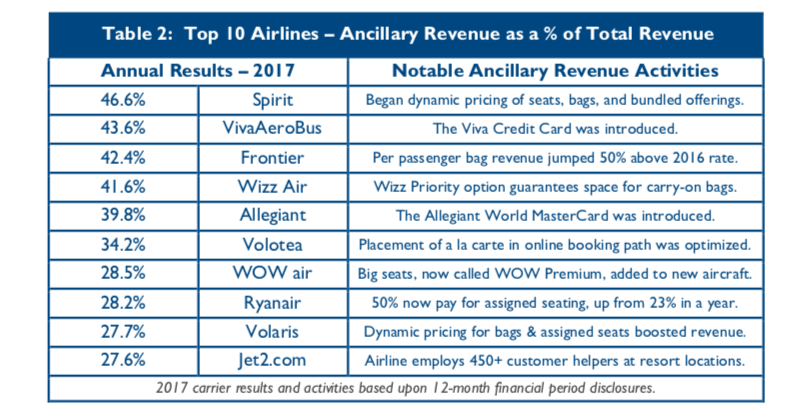 Table 2: Top 10 Airlines – Ancillary Revenue as a % of Total Revenue

| Annual Results – 2017 | | Notable Ancillary Revenue Activities |
|---|---|---|
| 46.6% | Spirit | Began dynamic pricing of seats, bags, and bundled offerings. |
| 43.6% | VivaAeroBus | The Viva Credit Card was introduced. |
| 42.4% | Frontier | Per passenger bag revenue jumped 50% above 2016 rate. |
| 41.6% | Wizz Air | Wizz Priority option guarantees space for carry-on bags. |
| 39.8% | Allegiant | The Allegiant World MasterCard was introduced. |
| 34.2% | Volotea | Placement of a la carte in online booking path was optimized. |
| 28.5% | WOW air | Big seats, now called WOW Premium, added to new aircraft. |
| 28.2% | Ryanair | 50% now pay for assigned seating, up from 23% in a year. |
| 27.7% | Volaris | Dynamic pricing for bags & assigned seats boosted revenue. |
| 27.6% | Jet2.com | Airline employs 450+ customer helpers at resort locations. |

2017 carrier results and activities based upon 12-month financial period disclosures.